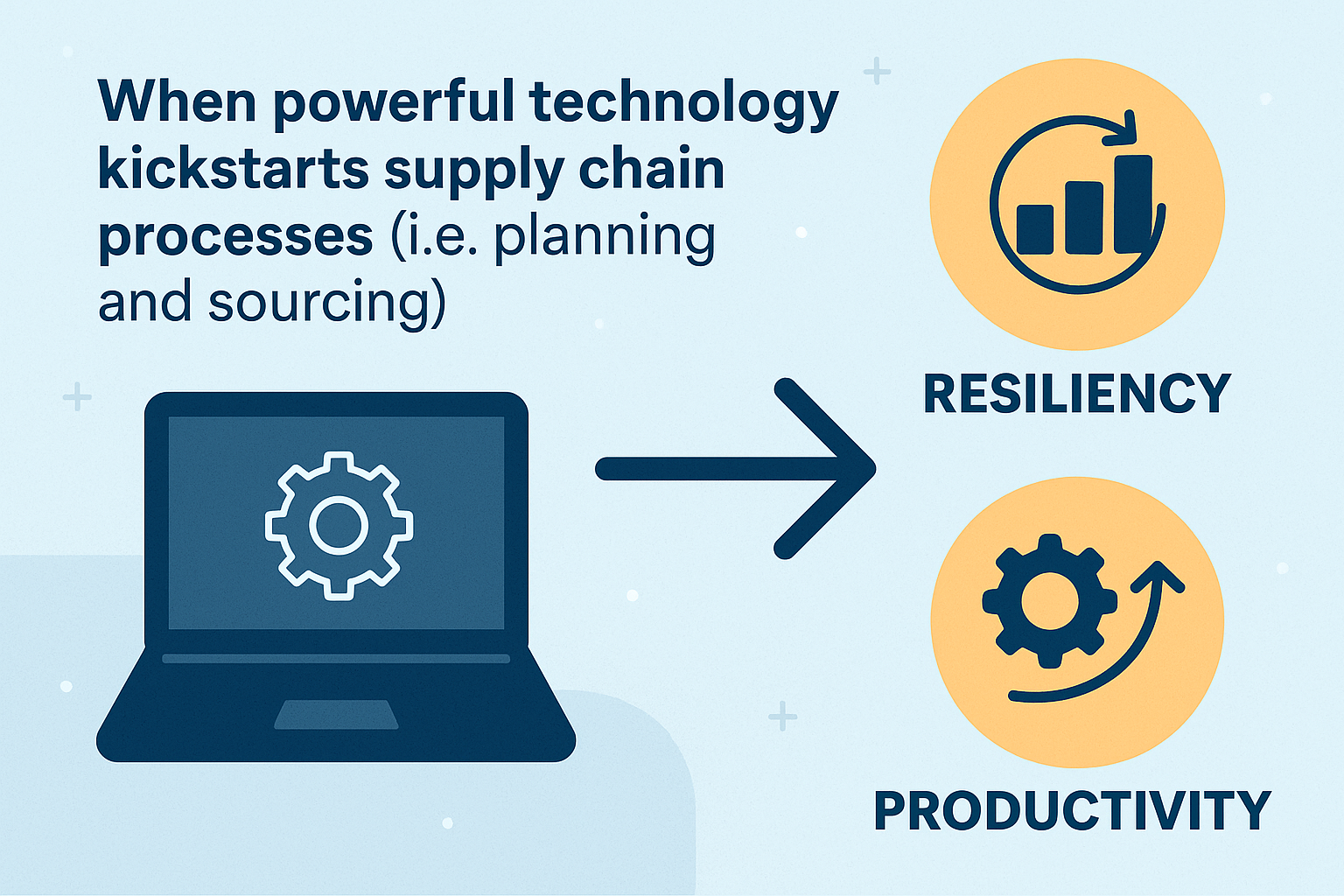 When powerful technology kickstarts supply chain processes (i.e. planning and sourcing)

RESILIENCY

PRODUCTIVITY